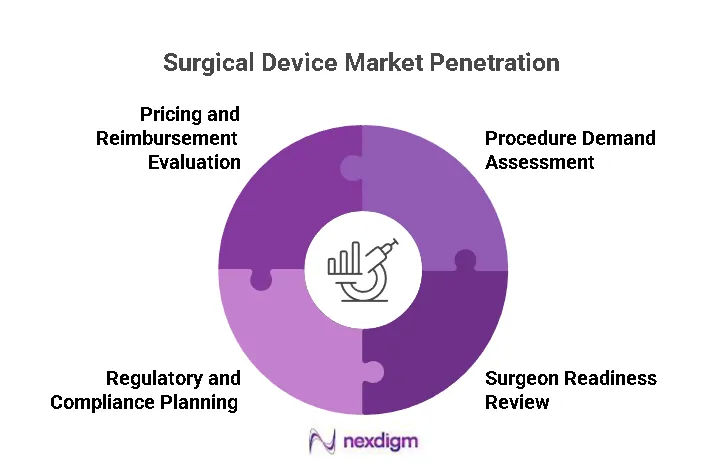 Surgical Device Market Penetration

Pricing and Reimbursement Evaluation

Procedure Demand Assessment

Regulatory and Compliance Planning

Surgeon Readiness Review

nexdigm